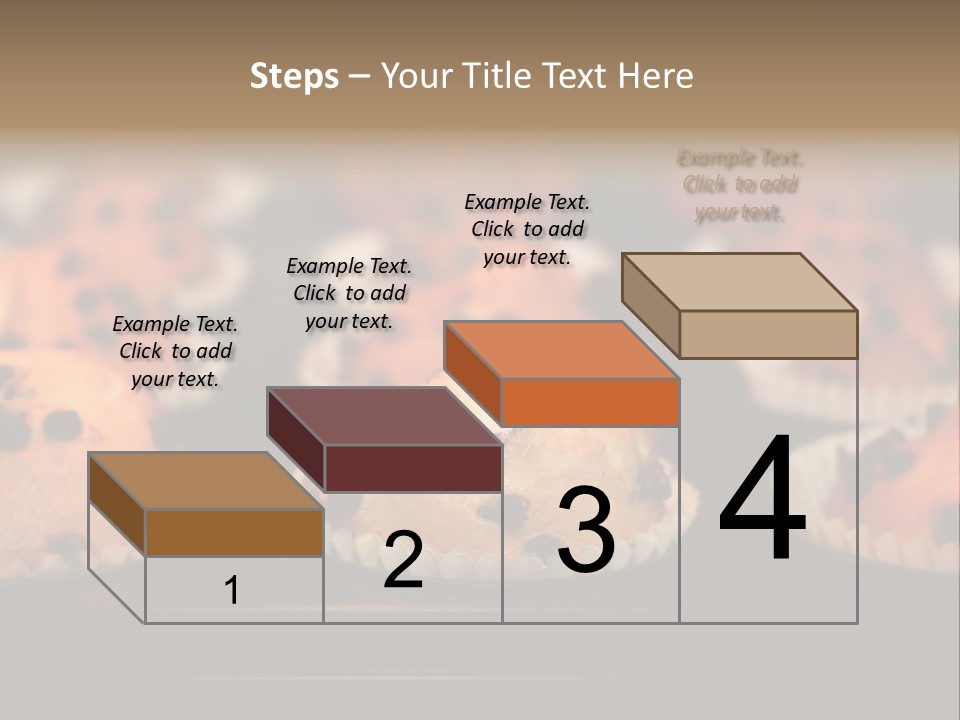 Steps – Your Title Text Here

Example Text. Click to add your text.

Example Text. Click to add your text.

Example Text. Click to add your text.

Example Text. Click to add your text.

1

2

3

4